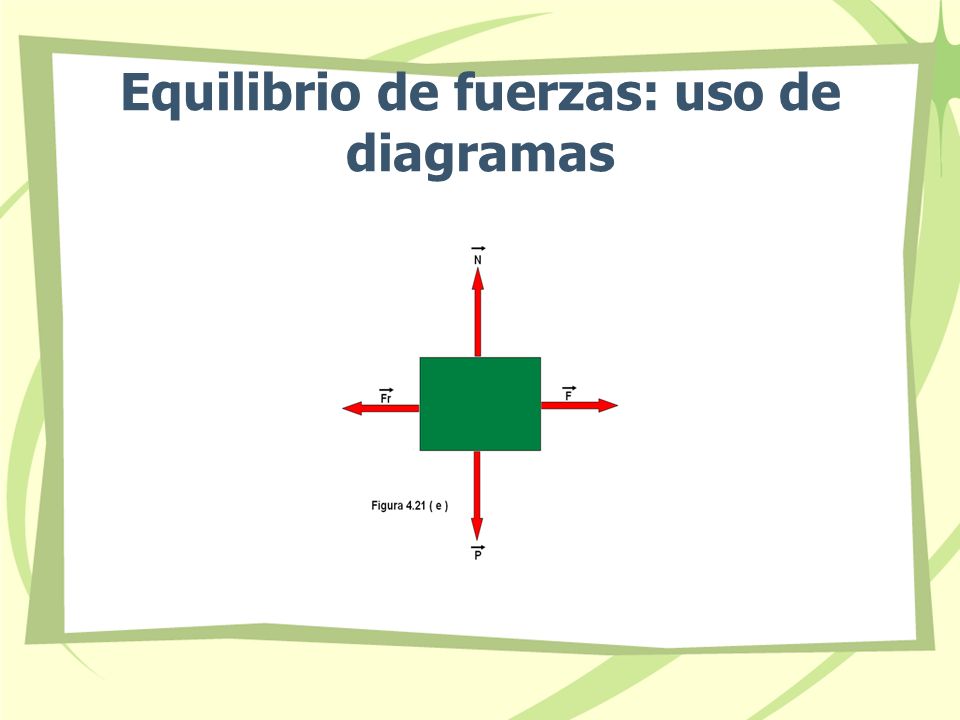 Equilibrio de fuerzas: uso de diagramas

$\vec{N}$

$\vec{Fr}$

$\vec{F}$

Figura 4.21 ( e )

$\vec{P}$